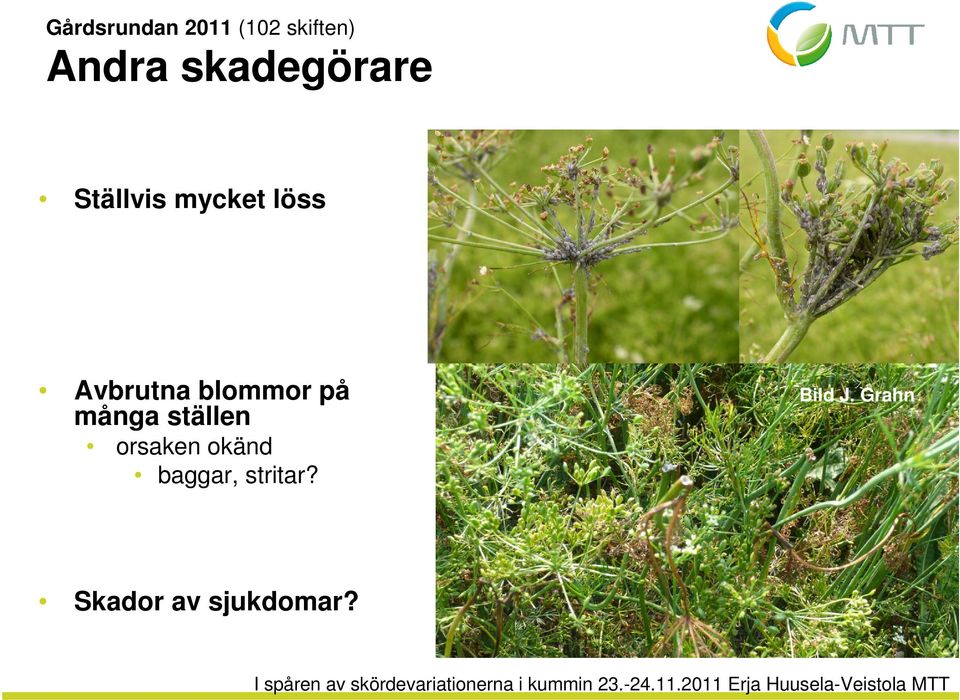 Gårdsrundan 2011 (102 skiften)
Andra skadegörare

MTT

• Ställvis mycket löss

• Avbrutna blommor på många ställen
  • orsaken okänd
    • baggar, stritar?

• Skador av sjukdomar?

Bild J. Grahn

I spåren av skördevariationerna i kummin 23.-24.11.2011 Erja Huusela-Veistola MTT